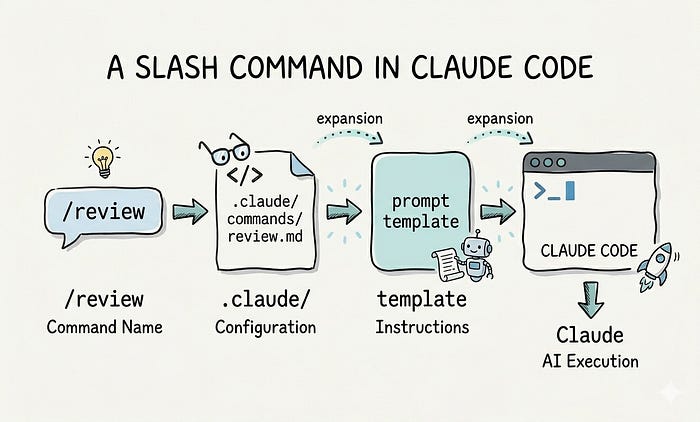 A SLASH COMMAND IN CLAUDE CODE

expansion

expansion

/review

</>

.claude/ commands/ review.md

prompt template

>_

CLAUDE CODE

/review
Command Name

.claude/
Configuration

template
Instructions

Claude
AI Execution